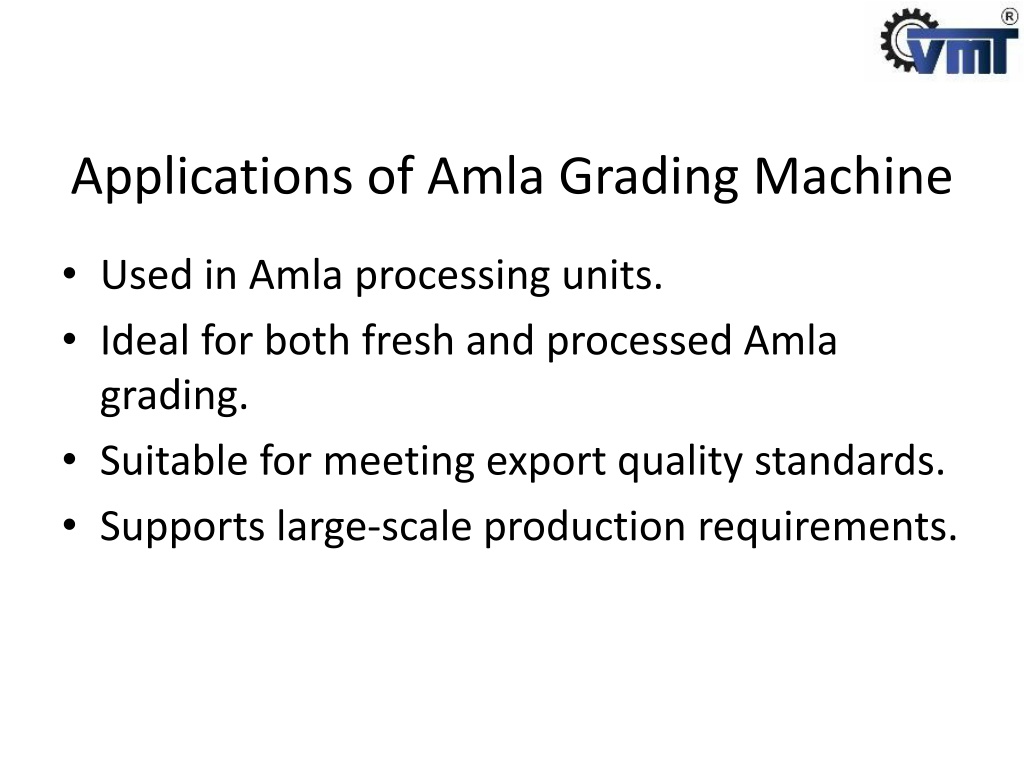 VMT®

Applications of Amla Grading Machine

• Used in Amla processing units.
• Ideal for both fresh and processed Amla grading.
• Suitable for meeting export quality standards.
• Supports large-scale production requirements.